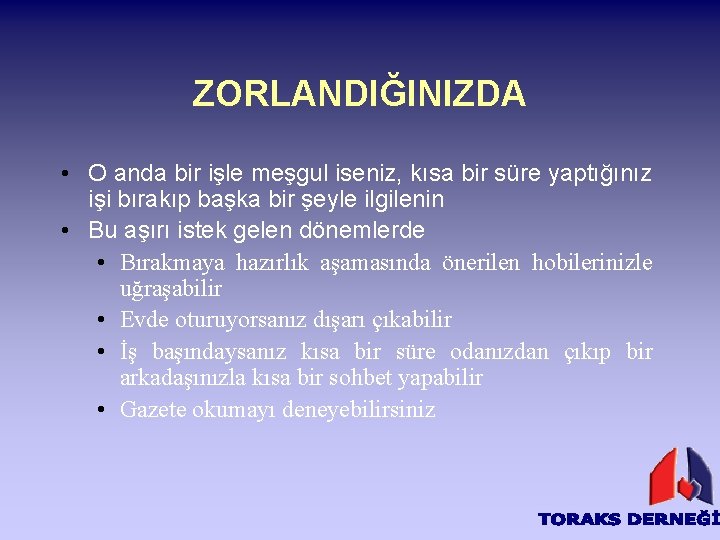 ZORLANDIĞINIZDA

• O anda bir işle meşgul iseniz, kısa bir süre yaptığınız işi bırakıp başka bir şeyle ilgilenin
• Bu aşırı istek gelen dönemlerde
  • Bırakmaya hazırlık aşamasında önerilen hobilerinizle uğraşabilir
  • Evde oturuyorsanız dışarı çıkabilir
  • İş başındaysanız kısa bir süre odanızdan çıkıp bir arkadaşınızla kısa bir sohbet yapabilir
  • Gazete okumayı deneyebilirsiniz

TORAKS DERNEĞİ